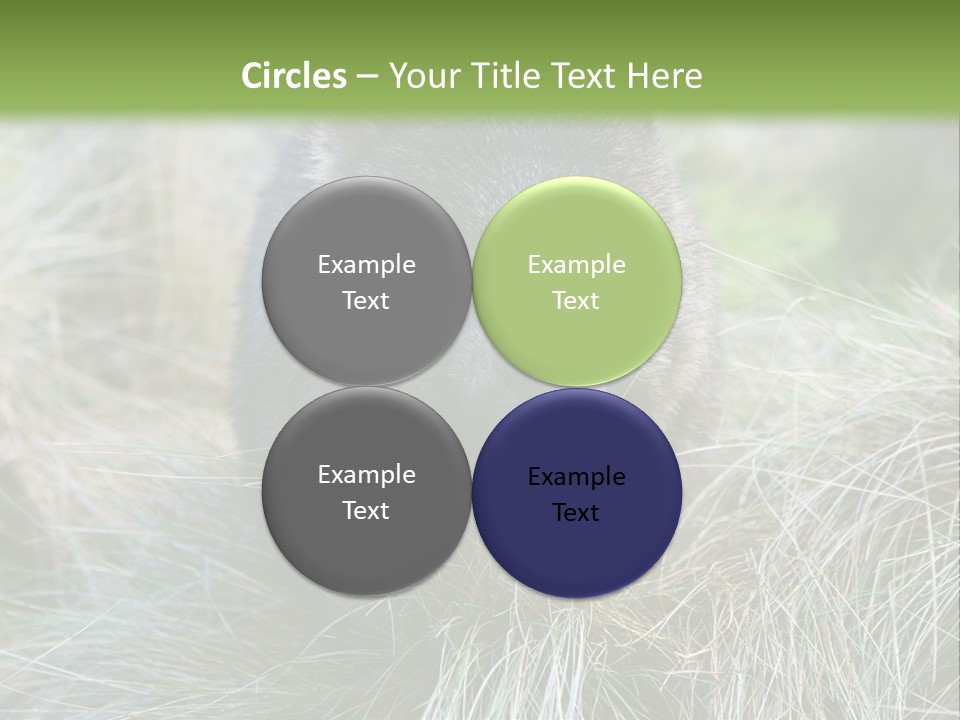 Circles – Your Title Text Here

Example Text

Example Text

Example Text

Example Text